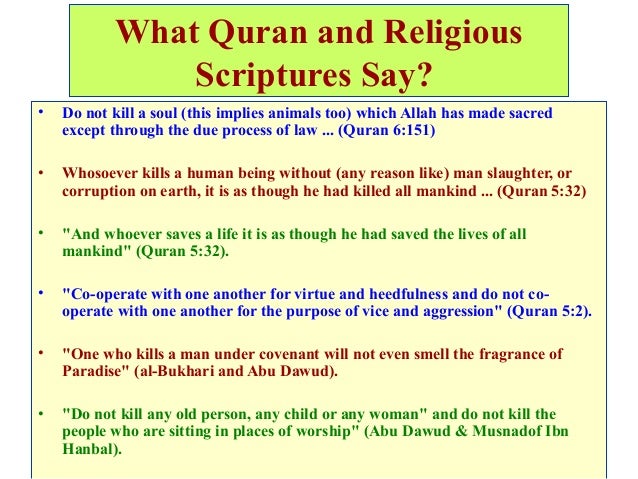 What Quran and Religious Scriptures Say?

• Do not kill a soul (this implies animals too) which Allah has made sacred except through the due process of law ... (Quran 6:151)

• Whosoever kills a human being without (any reason like) man slaughter, or corruption on earth, it is as though he had killed all mankind ... (Quran 5:32)

• "And whoever saves a life it is as though he had saved the lives of all mankind" (Quran 5:32).

• "Co-operate with one another for virtue and heedfulness and do not co-operate with one another for the purpose of vice and aggression" (Quran 5:2).

• "One who kills a man under covenant will not even smell the fragrance of Paradise" (al-Bukhari and Abu Dawud).

• "Do not kill any old person, any child or any woman" and do not kill the people who are sitting in places of worship" (Abu Dawud & Musnadof Ibn Hanbal).